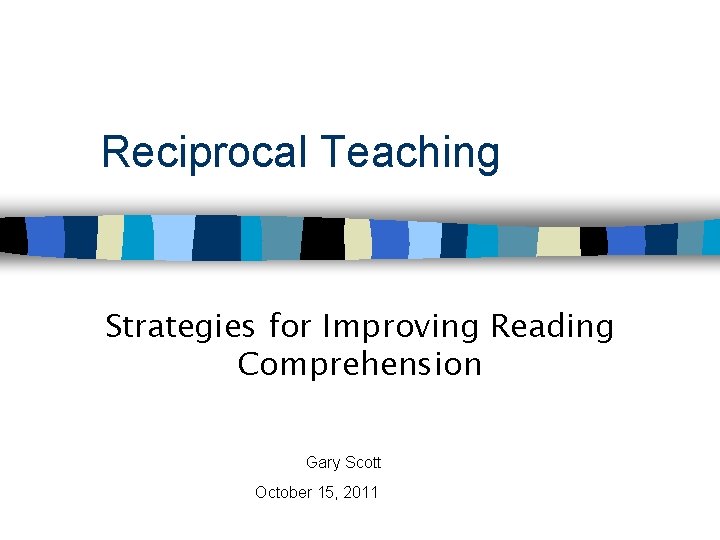 Reciprocal Teaching

Strategies for Improving Reading Comprehension

Gary Scott

October 15, 2011